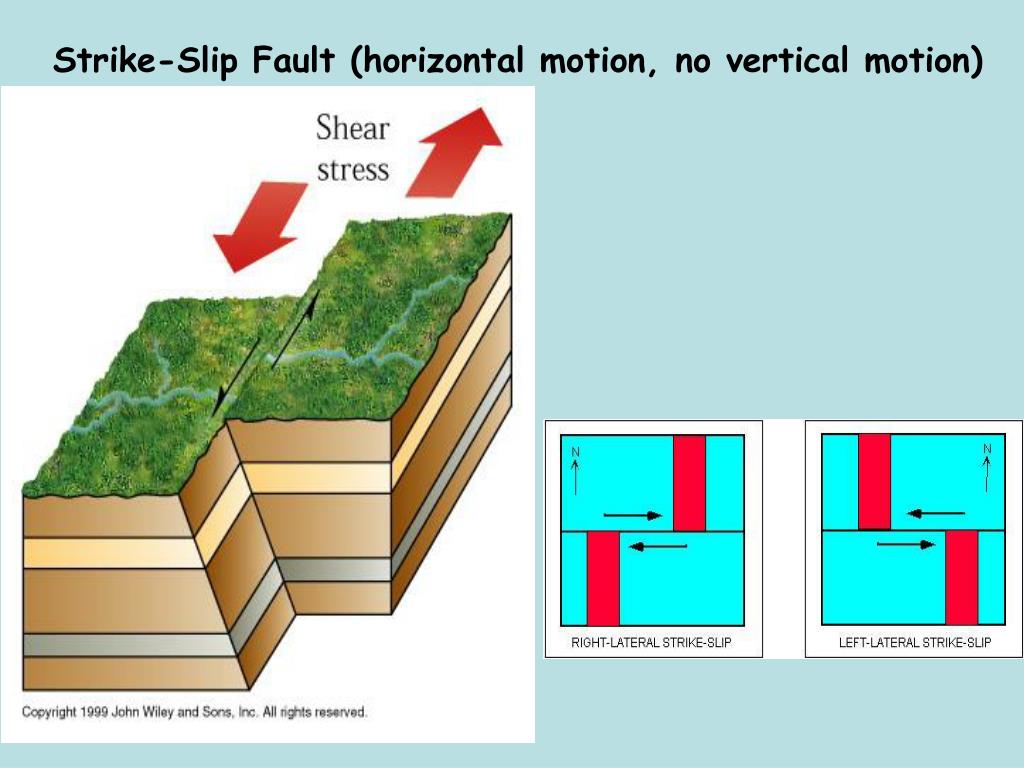 Strike-Slip Fault (horizontal motion, no vertical motion)

Shear stress

Copyright 1999 John Wiley and Sons, Inc. All rights reserved.

N

RIGHT-LATERAL STRIKE-SLIP

N

LEFT-LATERAL STRIKE-SLIP